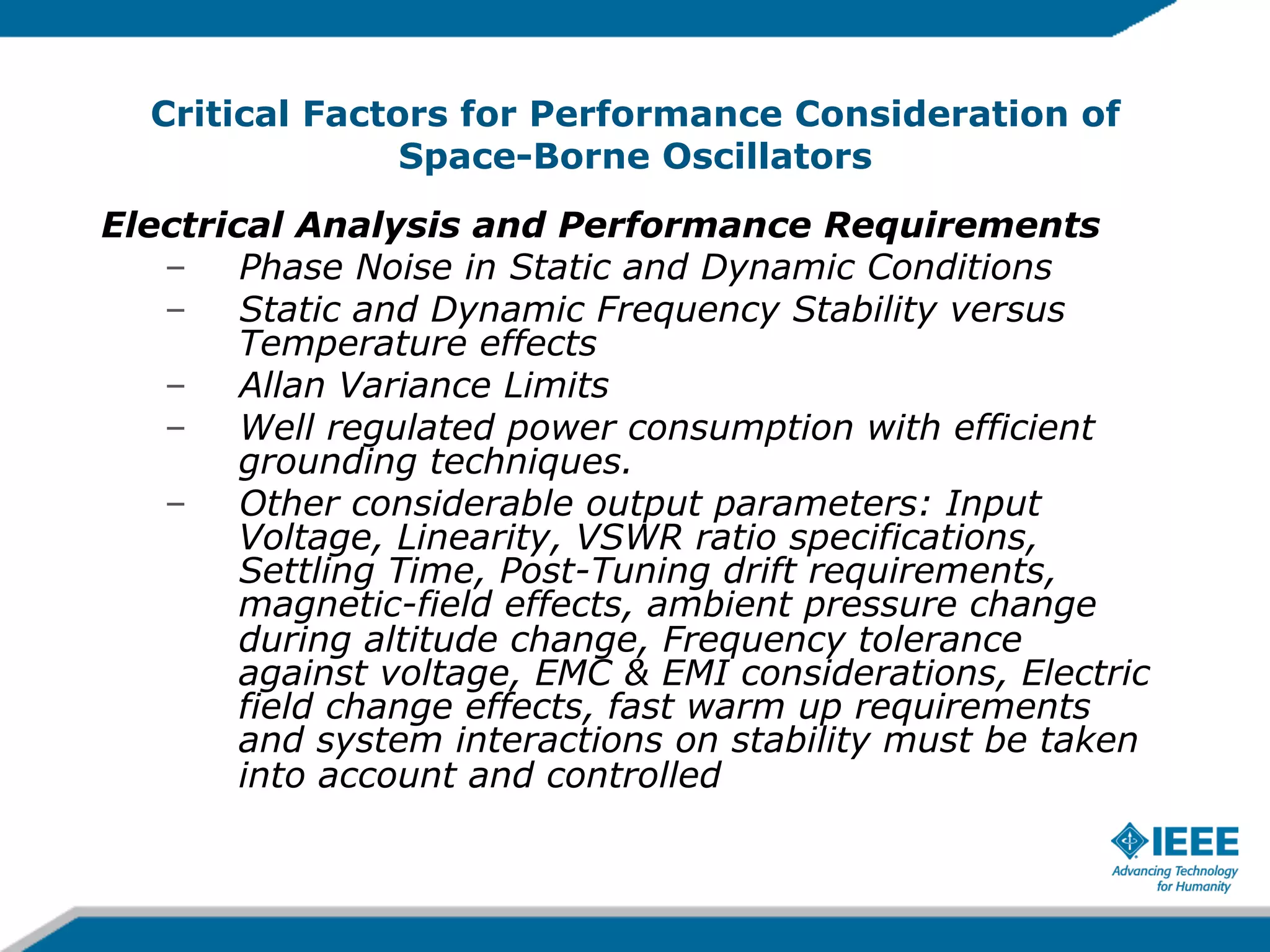 Critical Factors for Performance Consideration of Space-Borne Oscillators

Electrical Analysis and Performance Requirements

– Phase Noise in Static and Dynamic Conditions
– Static and Dynamic Frequency Stability versus Temperature effects
– Allan Variance Limits
– Well regulated power consumption with efficient grounding techniques.
– Other considerable output parameters: Input Voltage, Linearity, VSWR ratio specifications, Settling Time, Post-Tuning drift requirements, magnetic-field effects, ambient pressure change during altitude change, Frequency tolerance against voltage, EMC & EMI considerations, Electric field change effects, fast warm up requirements and system interactions on stability must be taken into account and controlled

IEEE
Advancing Technology for Humanity